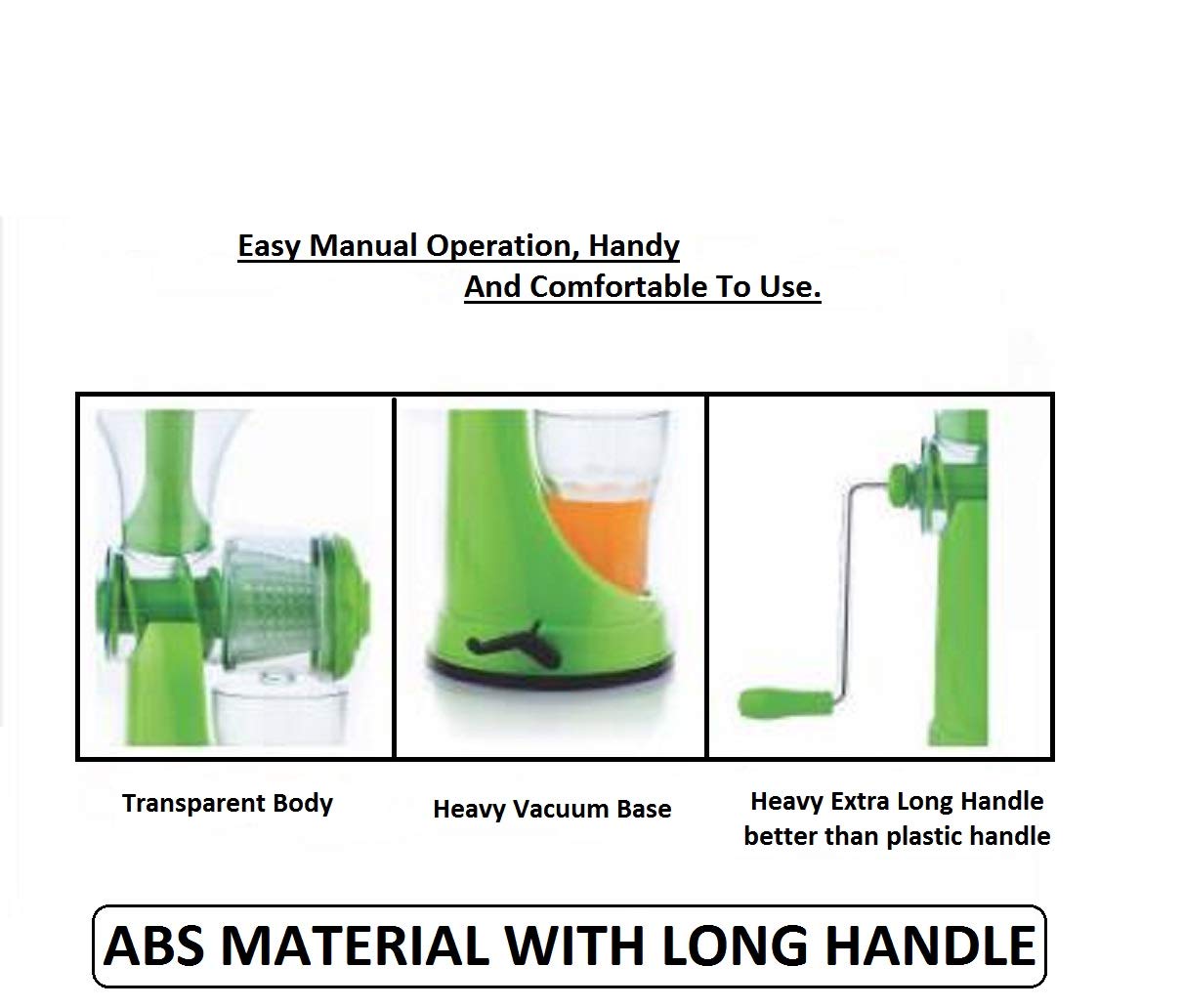 Easy Manual Operation, Handy And Comfortable To Use.

Transparent Body

Heavy Vacuum Base

Heavy Extra Long Handle better than plastic handle

ABS MATERIAL WITH LONG HANDLE